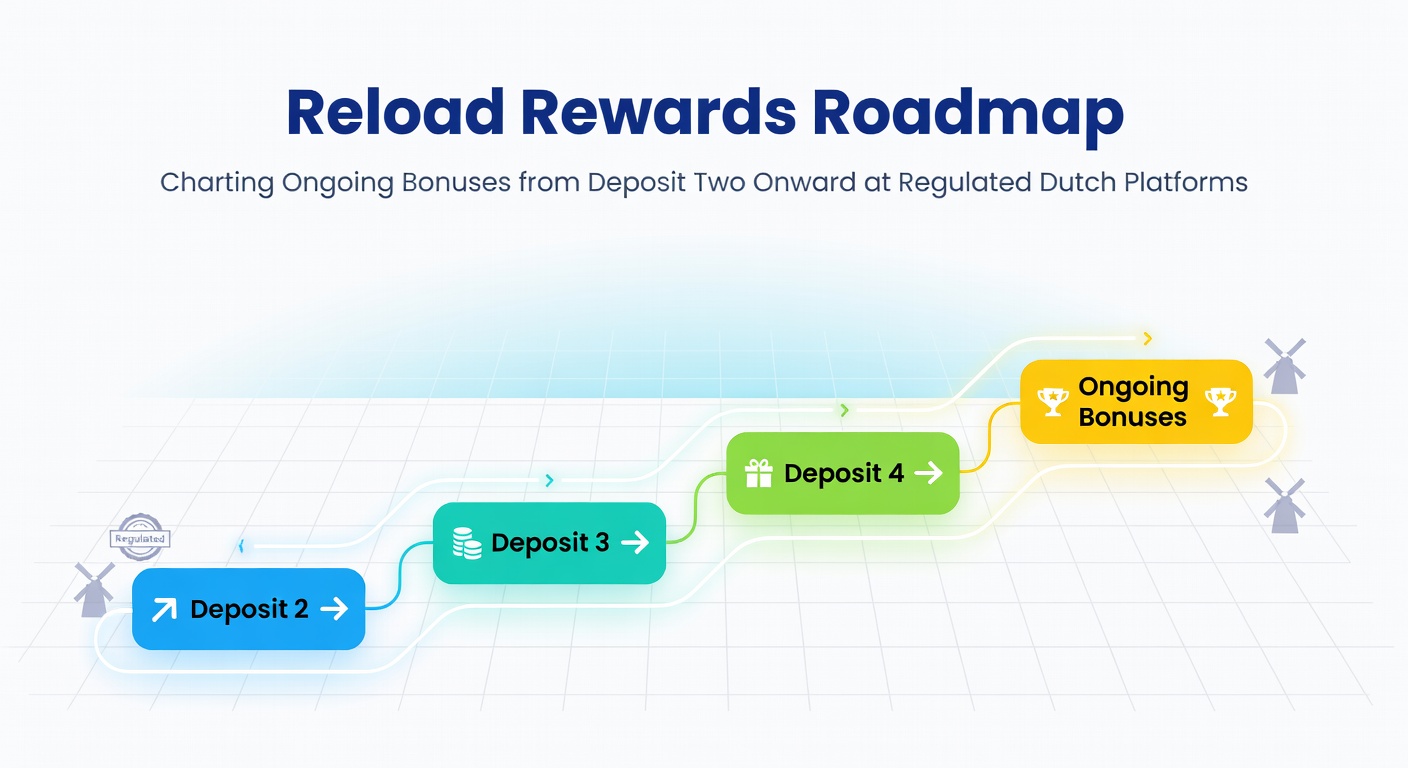 Reload Rewards Roadmap

Charting Ongoing Bonuses from Deposit Two Onward at Regulated Dutch Platforms

Regulated

Deposit 2

Deposit 3

Deposit 4

Ongoing Bonuses